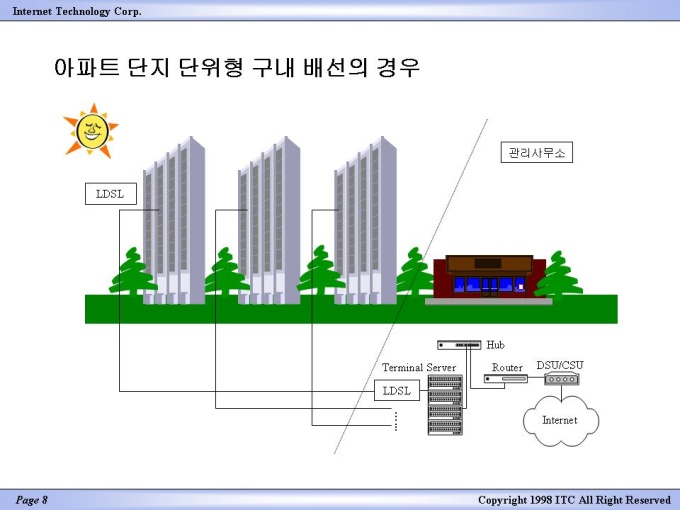 Internet Technology Corp.

아파트 단지 단위형 구내 배선의 경우

관리사무소

LDSL

Hub

Terminal Server

Router

DSU/CSU

LDSL

Internet

Page 8

Copyright 1998 ITC All Right Reserved